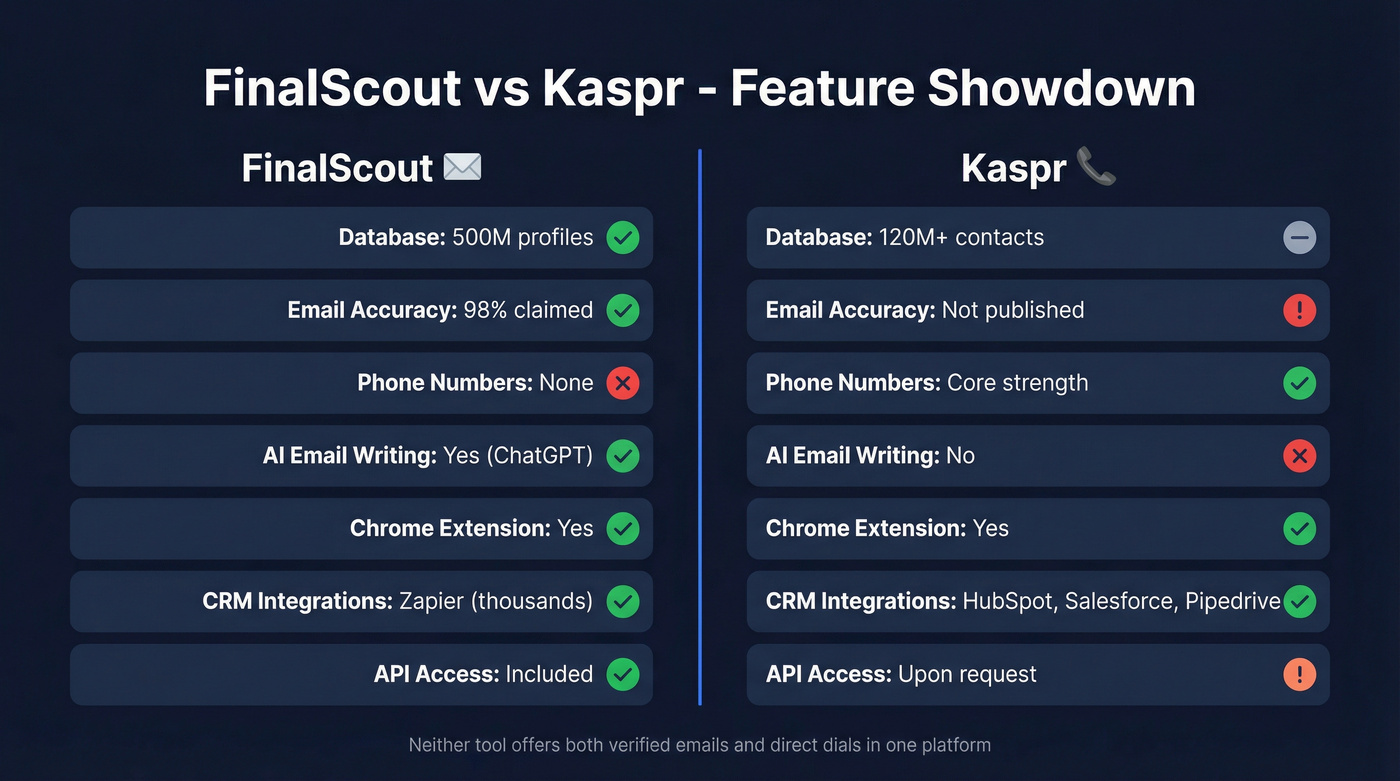 FinalScout vs Kaspr - Feature Showdown

FinalScout ✉️

Database: 500M profiles

Email Accuracy: 98% claimed

Phone Numbers: None

AI Email Writing: Yes (ChatGPT)

Chrome Extension: Yes

CRM Integrations: Zapier (thousands)

API Access: Included

Kaspr 📞

Database: 120M+ contacts

Email Accuracy: Not published

Phone Numbers: Core strength

AI Email Writing: No

Chrome Extension: Yes

CRM Integrations: HubSpot, Salesforce, Pipedrive

API Access: Upon request

Neither tool offers both verified emails and direct dials in one platform